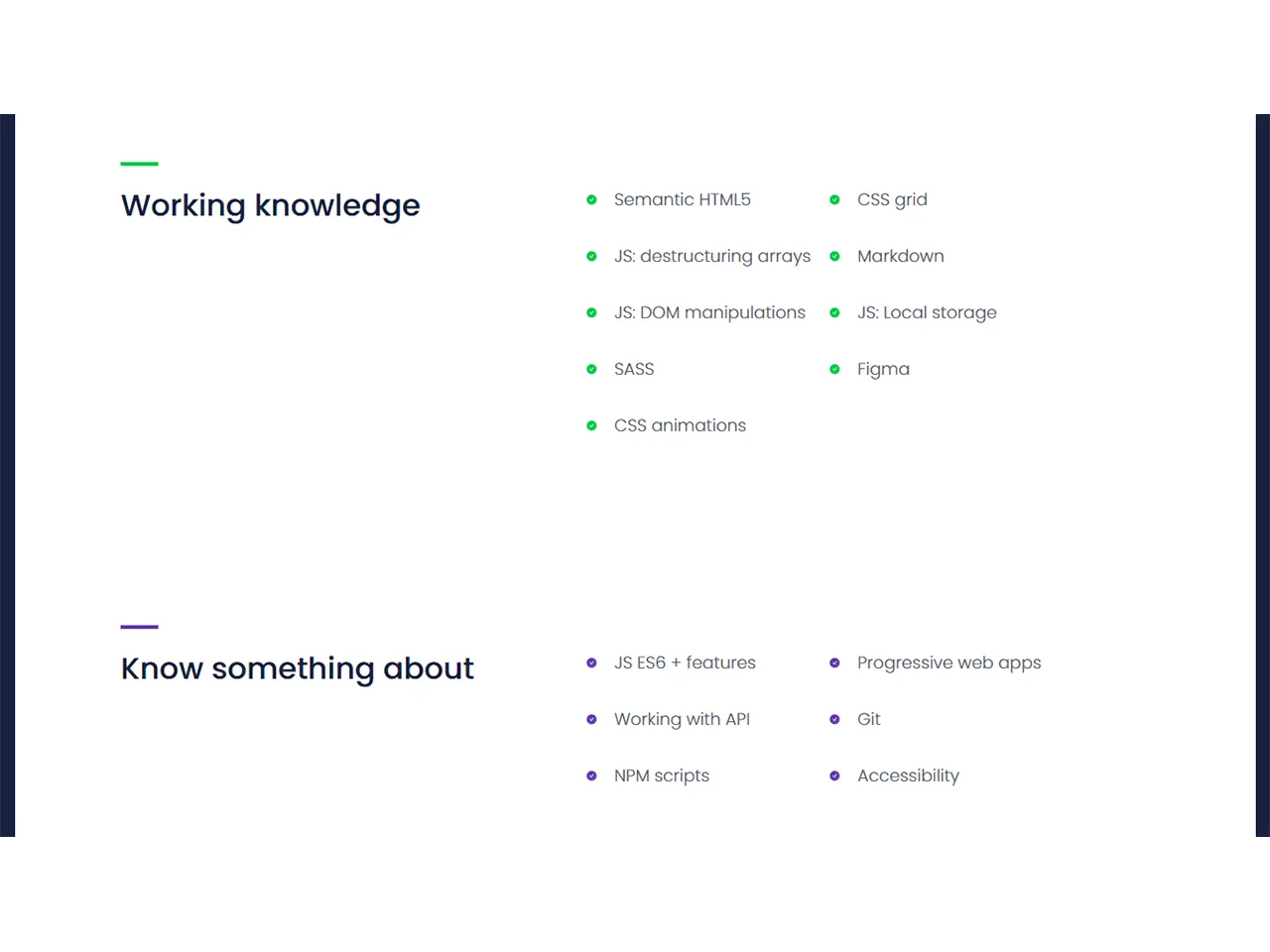 Working knowledge

Semantic HTML5
JS: destructuring arrays
JS: DOM manipulations
SASS
CSS animations

CSS grid
Markdown
JS: Local storage
Figma

Know something about

JS ES6 + features
Working with API
NPM scripts

Progressive web apps
Git
Accessibility